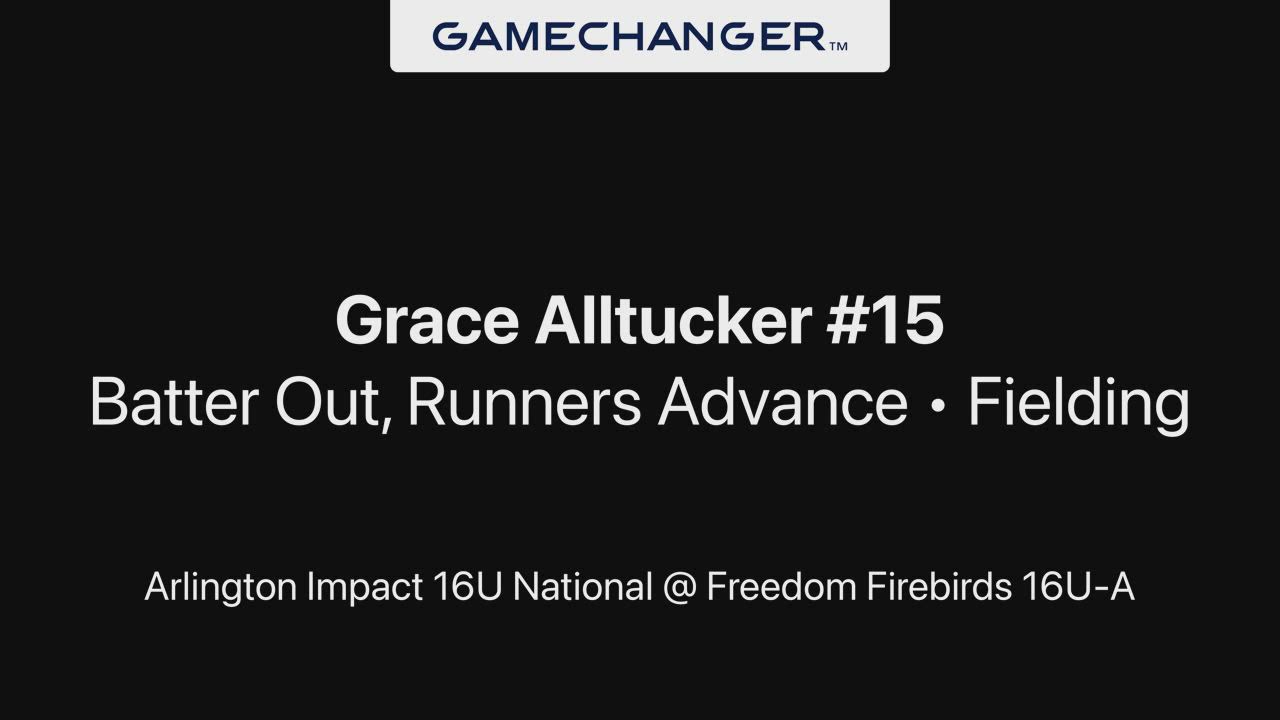 GAMECHANGER™

Grace Alltucker #15
Batter Out, Runners Advance • Fielding

Arlington Impact 16U National @ Freedom Firebirds 16U-A